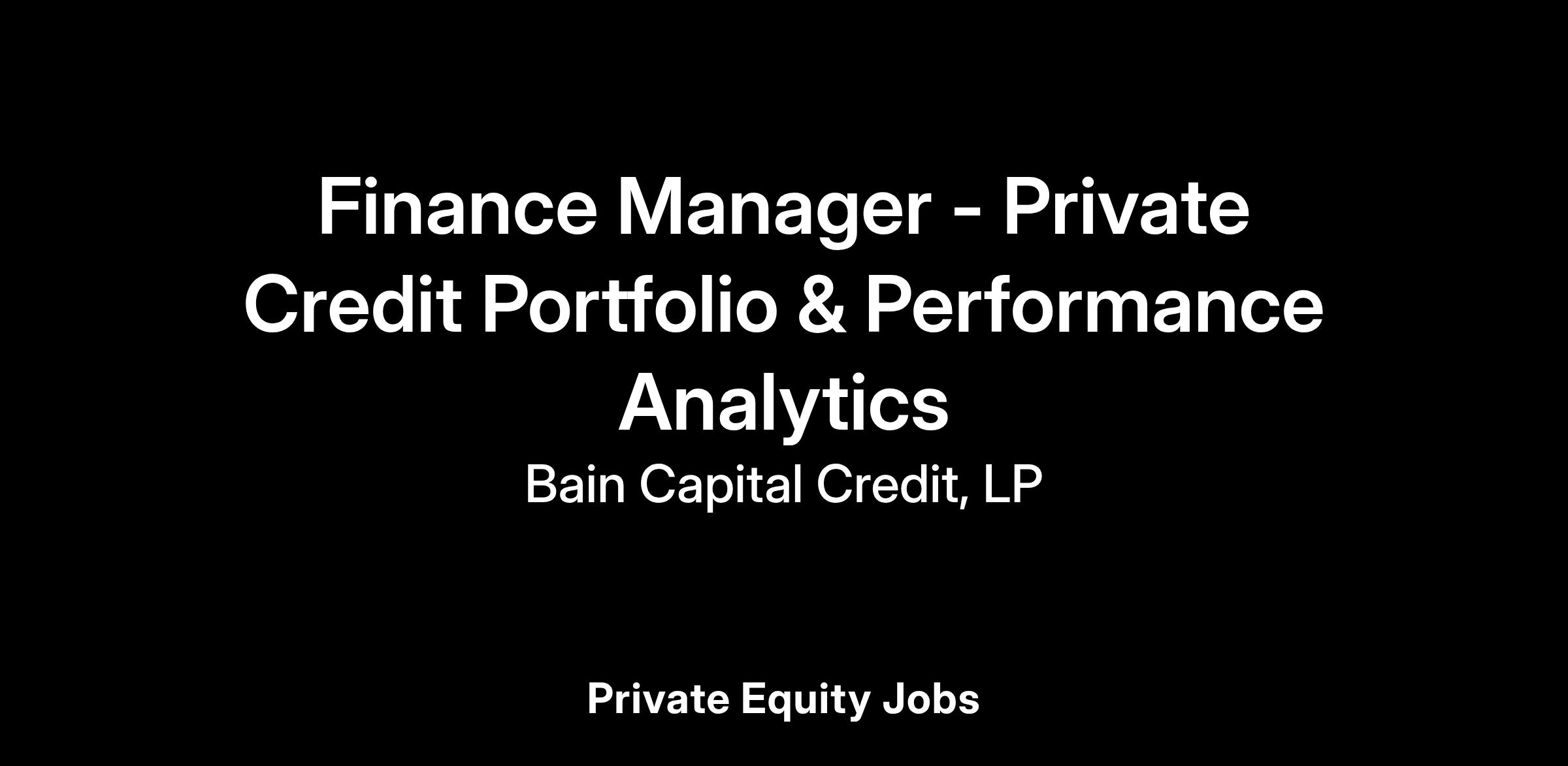 Finance Manager - Private Credit Portfolio & Performance Analytics

Bain Capital Credit, LP

Private Equity Jobs